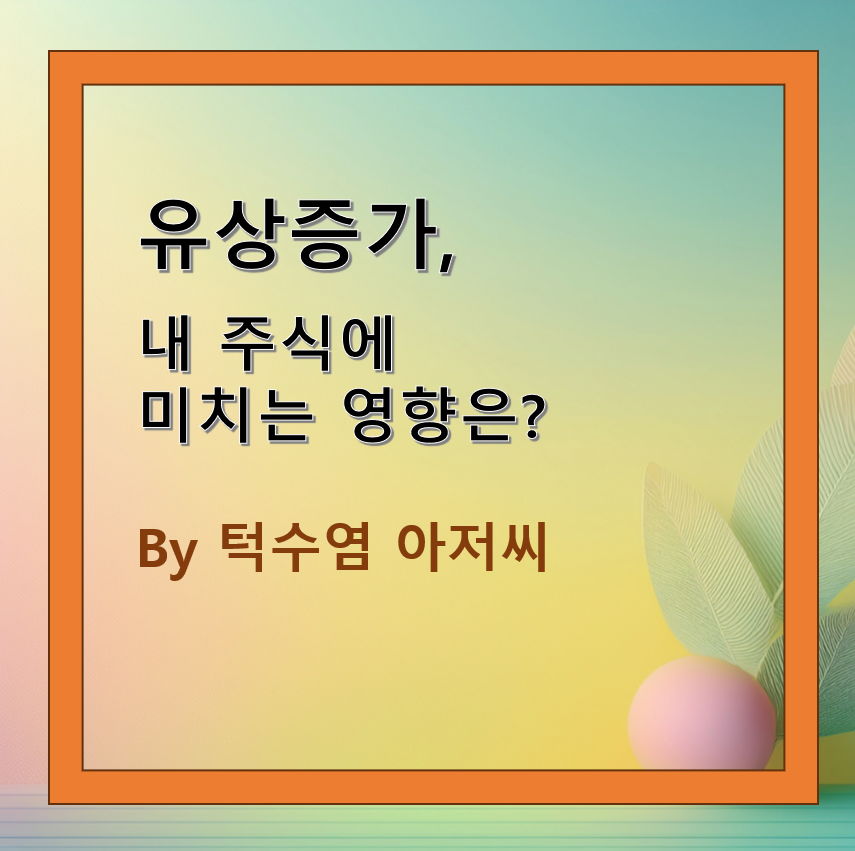 유상증가,

내 주식에
미치는 영향은?

By 턱수염 아저씨